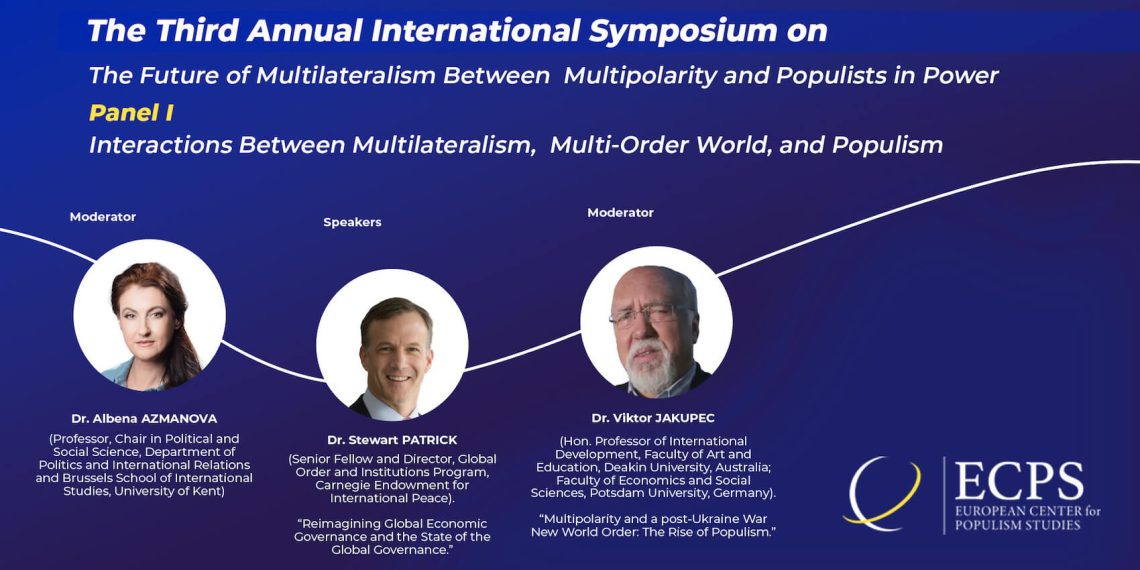 The Third Annual International Symposium on

The Future of Multilateralism Between Multipolarity and Populists in Power

Panel I

Interactions Between Multilateralism, Multi-Order World, and Populism

Moderator

Dr. Albena AZMANOVA

(Professor, Chair in Political and Social Science, Department of Politics and International Relations and Brussels School of International Studies, University of Kent)

Speakers

Dr. Stewart PATRICK

(Senior Fellow and Director, Global Order and Institutions Program, Carnegie Endowment for International Peace).

"Reimagining Global Economic Governance and the State of the Global Governance."

Moderator

Dr. Viktor JAKUPEC

(Hon. Professor of International Development, Faculty of Art and Education, Deakin University, Australia; Faculty of Economics and Social Sciences, Potsdam University, Germany).

"Multipolarity and a post-Ukraine War New World Order: The Rise of Populism."

ECPS

EUROPEAN CENTER for POPULISM STUDIES